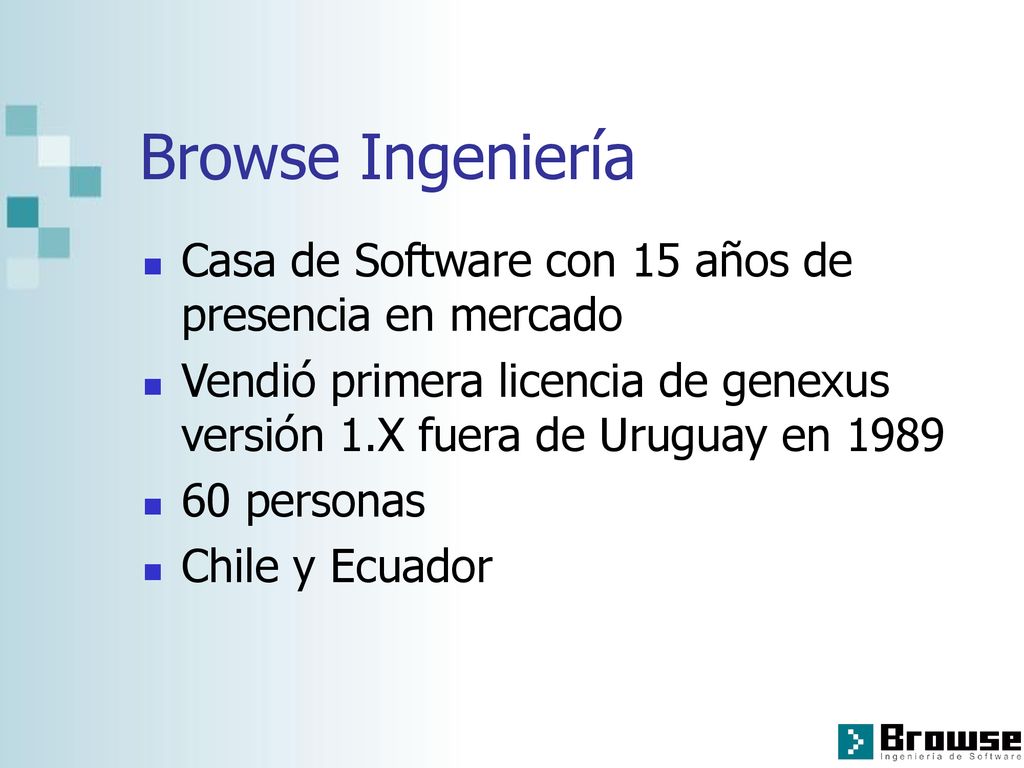 Browse Ingeniería

Casa de Software con 15 años de presencia en mercado

Vendió primera licencia de genexus versión 1.X fuera de Uruguay en 1989

60 personas

Chile y Ecuador

Browse
Ingeniería de Software